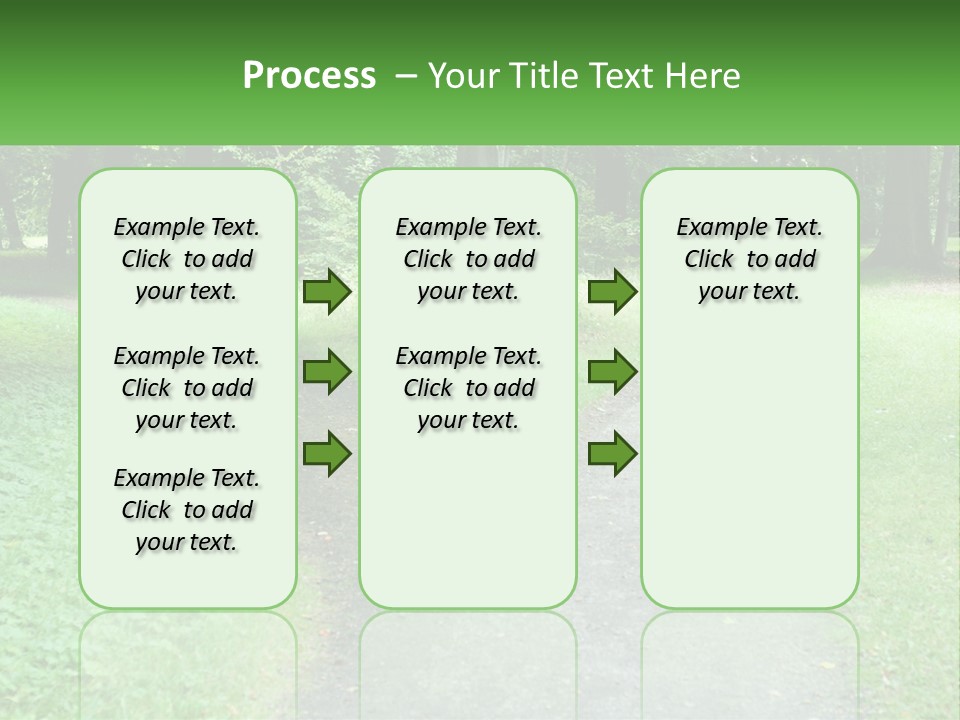 Process – Your Title Text Here

Example Text. Click to add your text.

Example Text. Click to add your text.

Example Text. Click to add your text.

Example Text. Click to add your text.

Example Text. Click to add your text.

Example Text. Click to add your text.